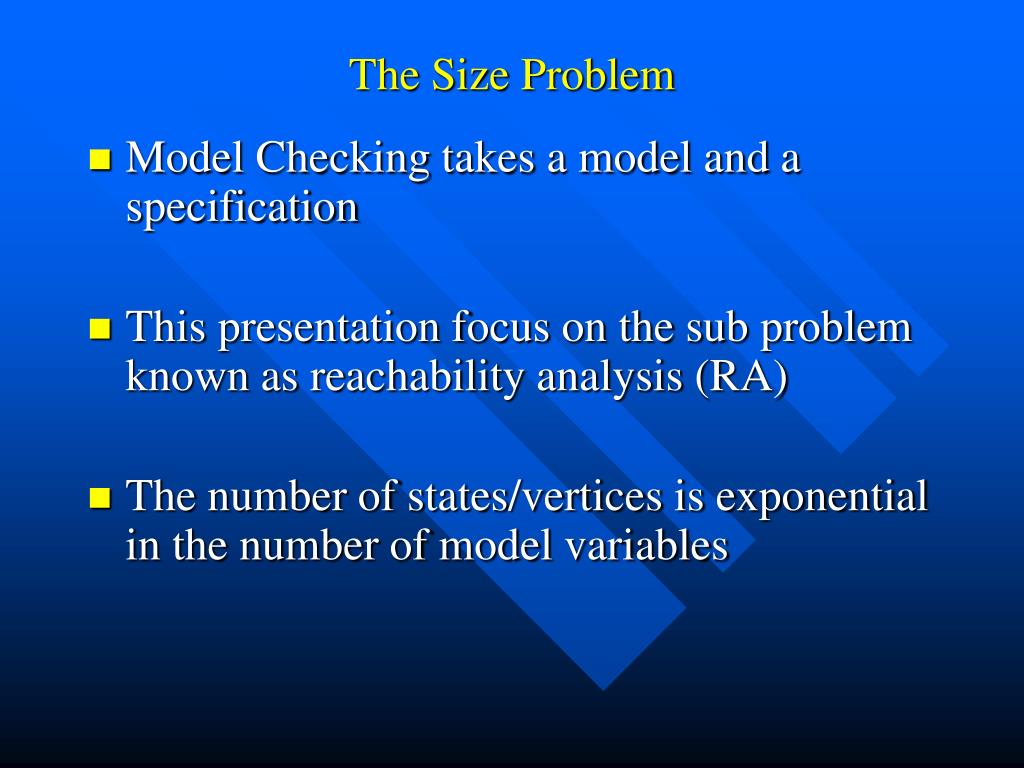 The Size Problem

Model Checking takes a model and a specification

This presentation focus on the sub problem known as reachability analysis (RA)

The number of states/vertices is exponential in the number of model variables